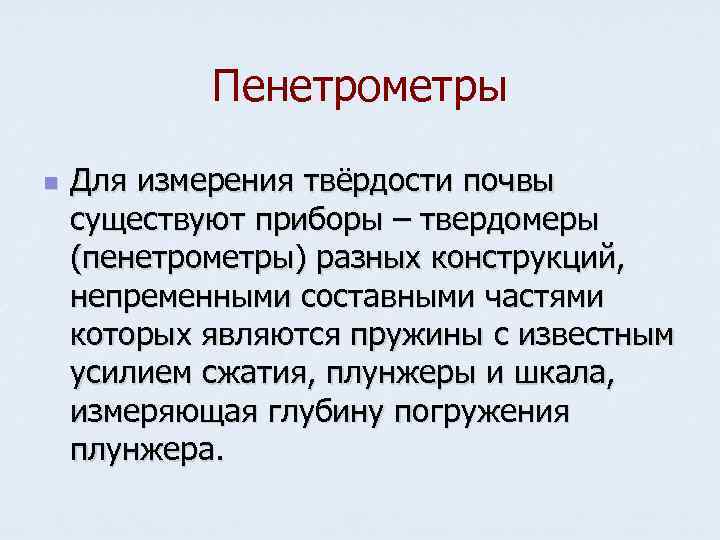 Пенетрометры

Для измерения твёрдости почвы существуют приборы – твердомеры (пенетрометры) разных конструкций, непременными составными частями которых являются пружины с известным усилием сжатия, плунжеры и шкала, измеряющая глубину погружения плунжера.